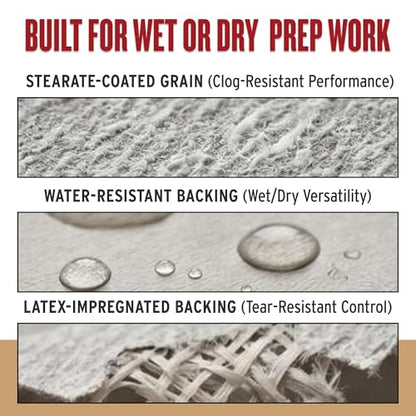 BUILT FOR WET OR DRY PREP WORK

STEARATE-COATED GRAIN (Clog-Resistant Performance)

WATER-RESISTANT BACKING (Wet/Dry Versatility)

LATEX-IMPREGNATED BACKING (Tear-Resistant Control)